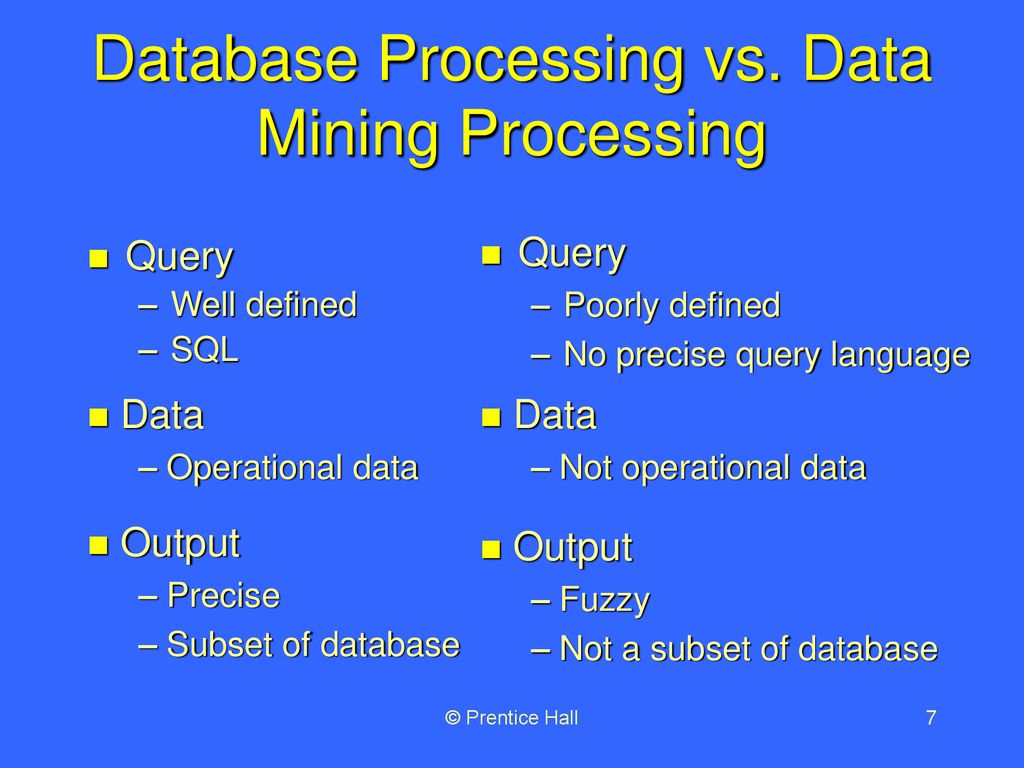 Database Processing vs. Data Mining Processing

■ Query
– Well defined
– SQL

■ Data
– Operational data

■ Output
– Precise
– Subset of database

■ Query
– Poorly defined
– No precise query language

■ Data
– Not operational data

■ Output
– Fuzzy
– Not a subset of database

© Prentice Hall

7